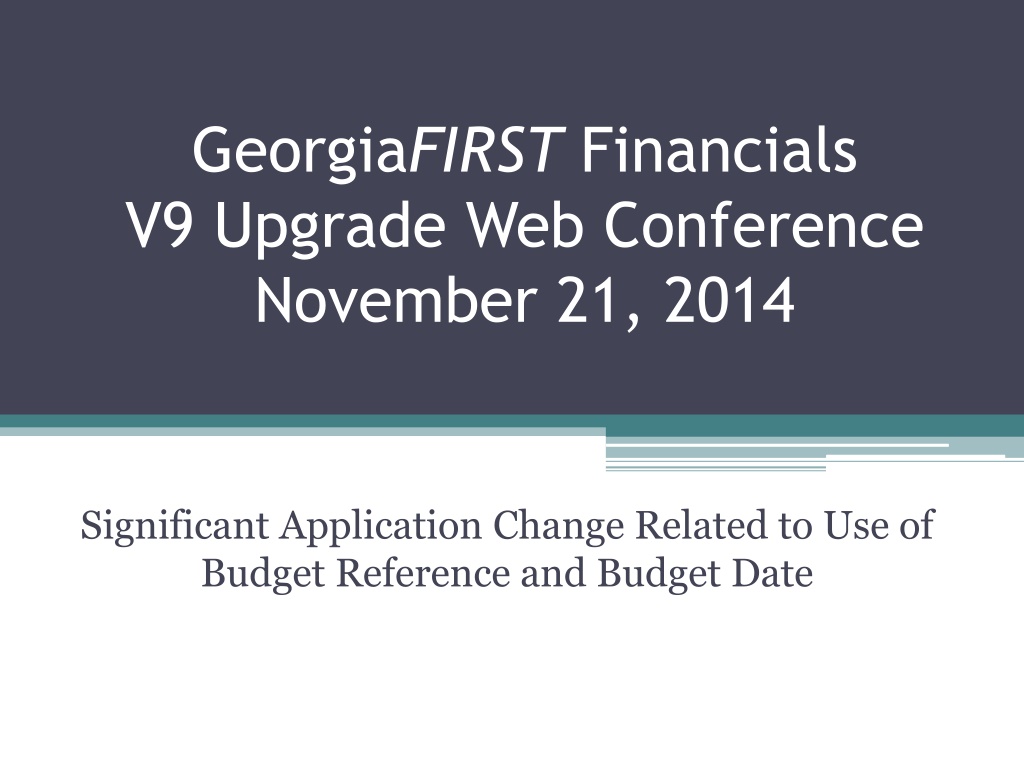 GeorgiaFIRST Financials
V9 Upgrade Web Conference
November 21, 2014

Significant Application Change Related to Use of Budget Reference and Budget Date